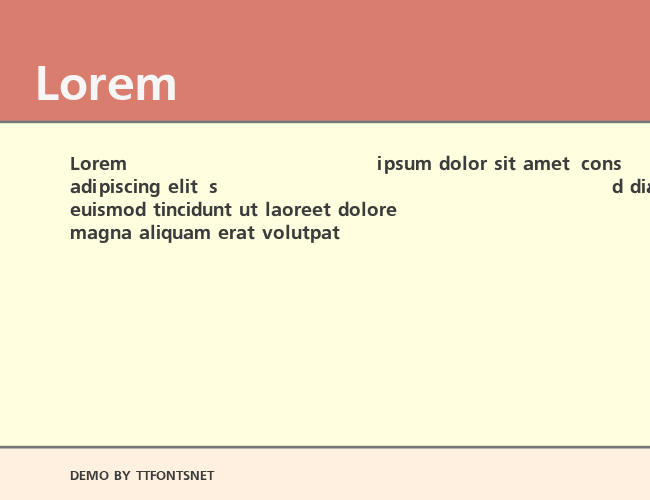 Lorem

Lorem ipsum dolor sit amet cons adipiscing elit s d dia euismod tincidunt ut laoreet dolore magna aliquam erat volutpat

DEMO BY TTFONTSNET